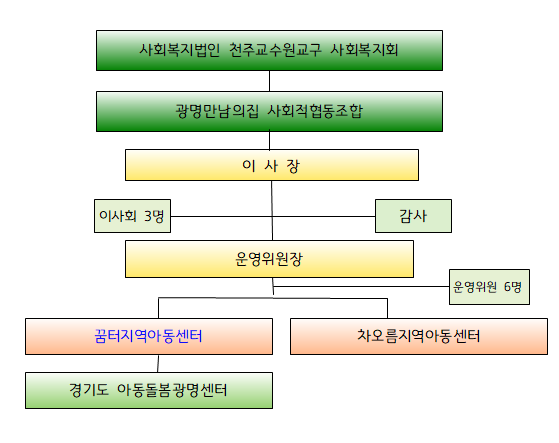 사회복지법인 천주교수원교구 사회복지회

광명만남의집 사회적협동조합

이 사 장

이사회 3명

감사

운영위원장

운영위원 6명

꿈터지역아동센터

차오름지역아동센터

경기도 아동돌봄광명센터